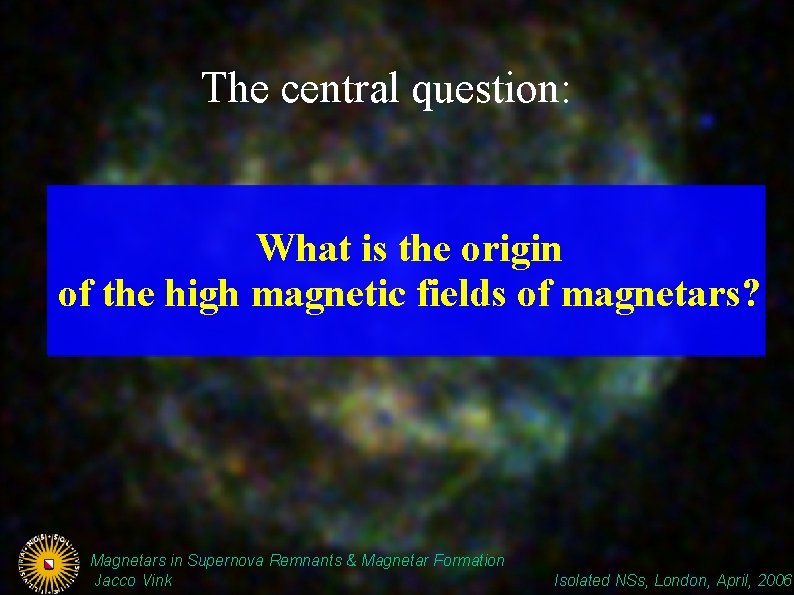 The central question:

What is the origin
of the high magnetic fields of magnetars?

Magnetars in Supernova Remnants & Magnetar Formation
Jacco Vink

Isolated NSs, London, April, 2006